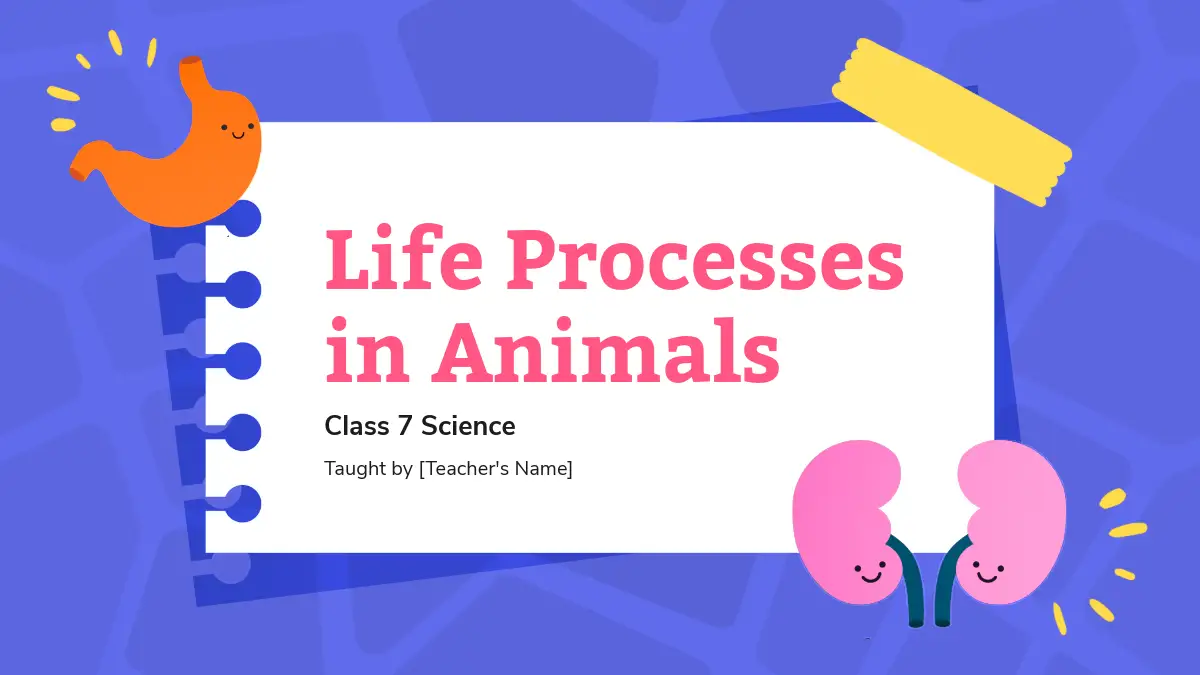 Life Processes in Animals

Class 7 Science

Taught by [Teacher's Name]